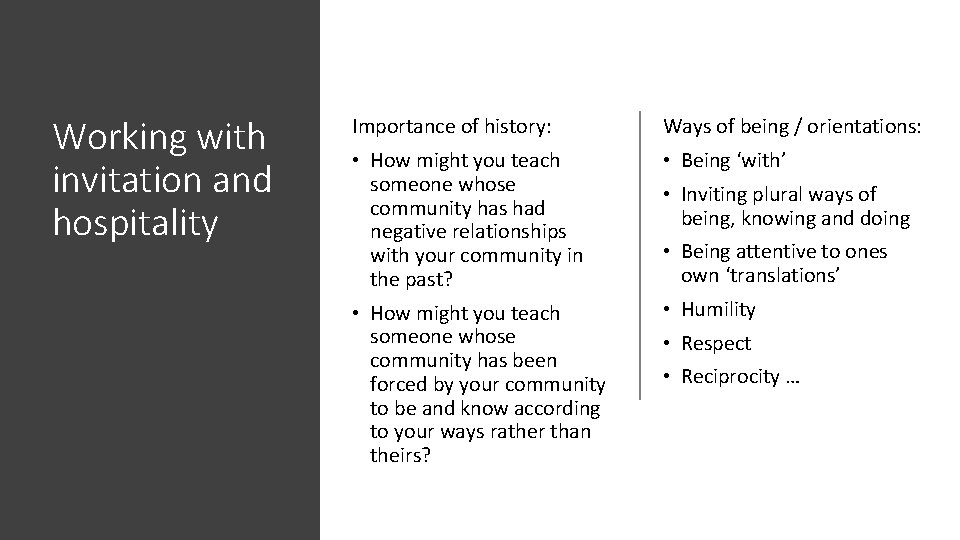 Working with invitation and hospitality

Importance of history:

• How might you teach someone whose community has had negative relationships with your community in the past?
• How might you teach someone whose community has been forced by your community to be and know according to your ways rather than theirs?

Ways of being / orientations:

• Being ‘with’
• Inviting plural ways of being, knowing and doing
• Being attentive to ones own ‘translations’
• Humility
• Respect
• Reciprocity …